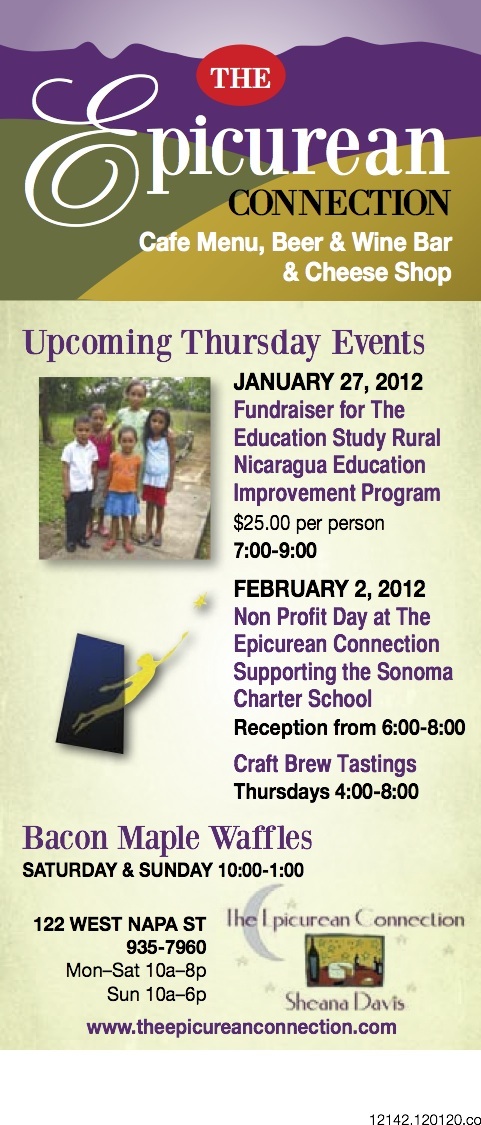 THE
Epicurean
CONNECTION
Cafe Menu, Beer & Wine Bar & Cheese Shop

Upcoming Thursday Events

JANUARY 27, 2012
Fundraiser for The Education Study Rural Nicaragua Education Improvement Program
$25.00 per person
7:00-9:00

FEBRUARY 2, 2012
Non Profit Day at The Epicurean Connection Supporting the Sonoma Charter School
Reception from 6:00-8:00

Craft Brew Tastings
Thursdays 4:00-8:00

Bacon Maple Waffles
SATURDAY & SUNDAY 10:00-1:00

122 WEST NAPA ST
935-7960
Mon–Sat 10a–8p
Sun 10a–6p

The Epicurean Connection
Sheana Davis

www.theepicureanconnection.com

12142.120120.co